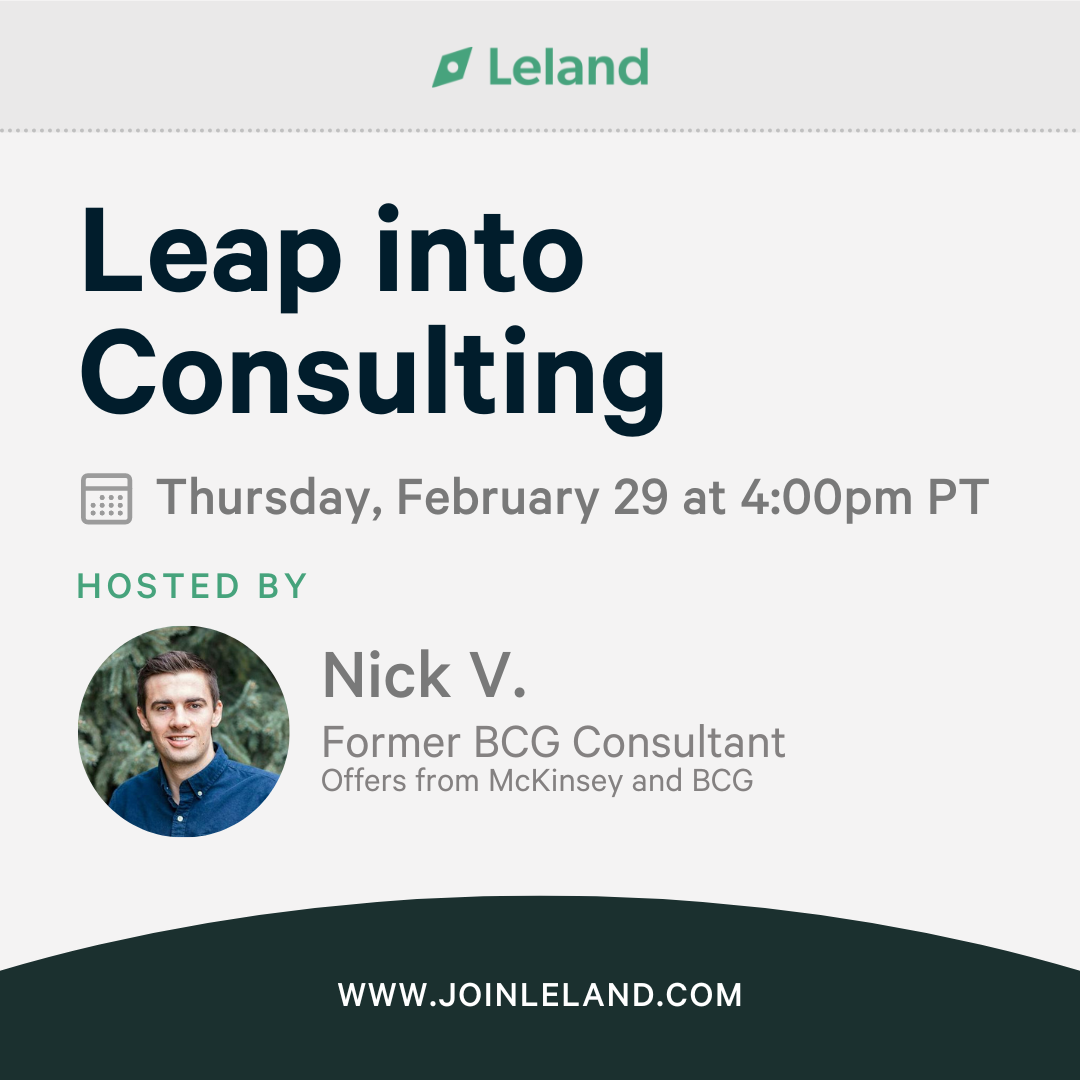 Leland

Leap into Consulting

Thursday, February 29 at 4:00pm PT

HOSTED BY

Nick V.
Former BCG Consultant
Offers from McKinsey and BCG

WWW.JOINLELAND.COM